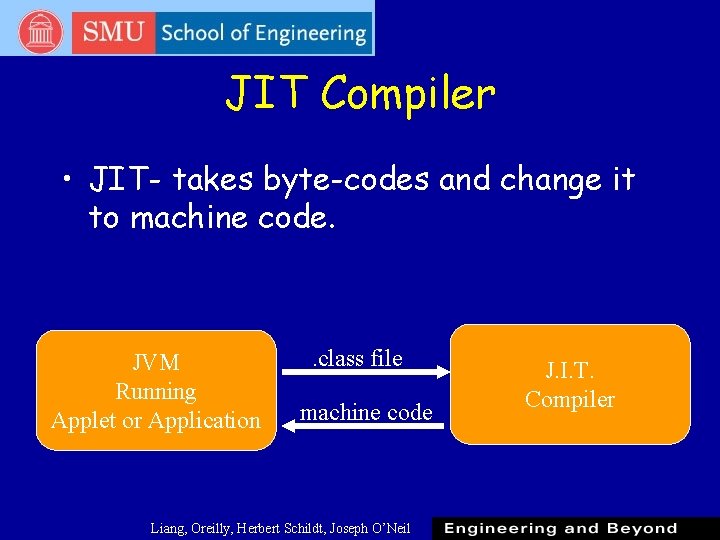 SMU School of Engineering

JIT Compiler

• JIT- takes byte-codes and change it to machine code.

JVM
Running
Applet or Application

.class file

machine code

J.I.T.
Compiler

Liang, Oreilly, Herbert Schildt, Joseph O'Neil

Engineering and Beyond